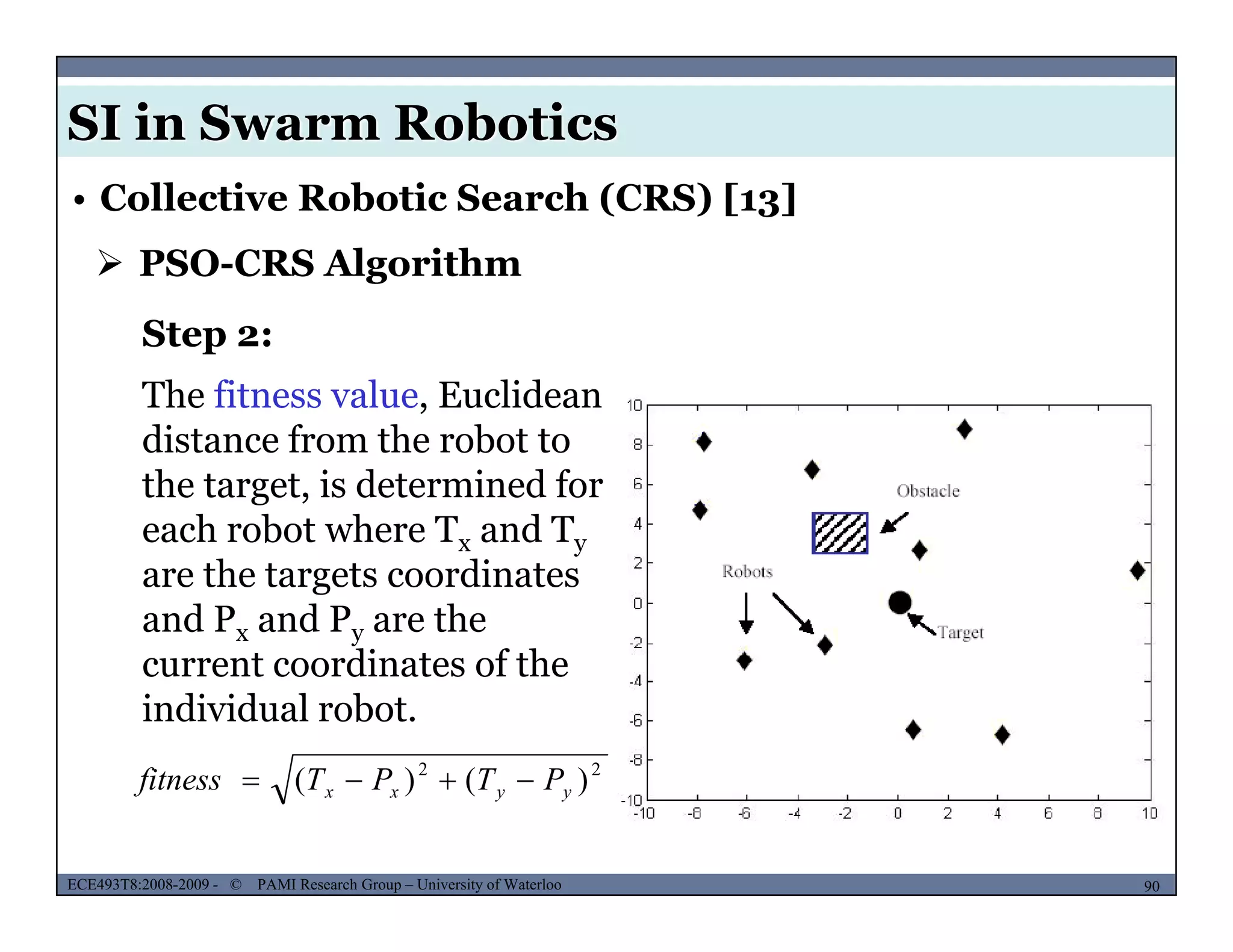 SI in Swarm Robotics

• Collective Robotic Search (CRS) [13]

➢ PSO-CRS Algorithm

Step 2:

The fitness value, Euclidean distance from the robot to the target, is determined for each robot where $T_x$ and $T_y$ are the targets coordinates and $P_x$ and $P_y$ are the current coordinates of the individual robot.

$fitness = \sqrt{(T_x - P_x)^2 + (T_y - P_y)^2}$

10
8
6
4
2
0
-2
-4
-6
-8
-10
-10 -8 -6 -4 -2 0 2 4 6 8 10

Obstacle
Robots
Target

ECE493T8:2008-2009 - © PAMI Research Group – University of Waterloo

90